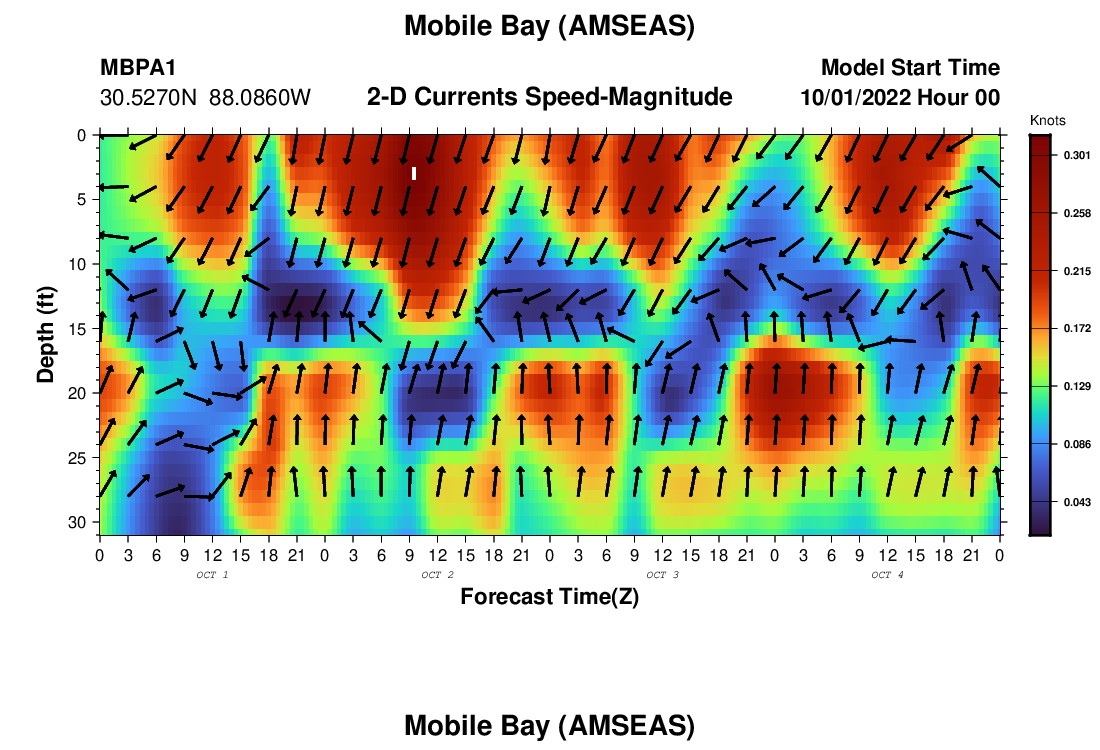 Mobile Bay (AMSEAS)

MBPA1
30.5270N 88.0860W

2-D Currents Speed-Magnitude

Model Start Time
10/01/2022 Hour 00

Knots
0.301
0.258
0.215
0.172
0.129
0.086
0.043

Depth (ft)
0
5
10
15
20
25
30

0 3 6 9 12 15 18 21 0 3 6 9 12 15 18 21 0 3 6 9 12 15 18 21 0 3 6 9 12 15 18 21 0
OCT 1
OCT 2
OCT 3
OCT 4

Forecast Time(Z)

Mobile Bay (AMSEAS)